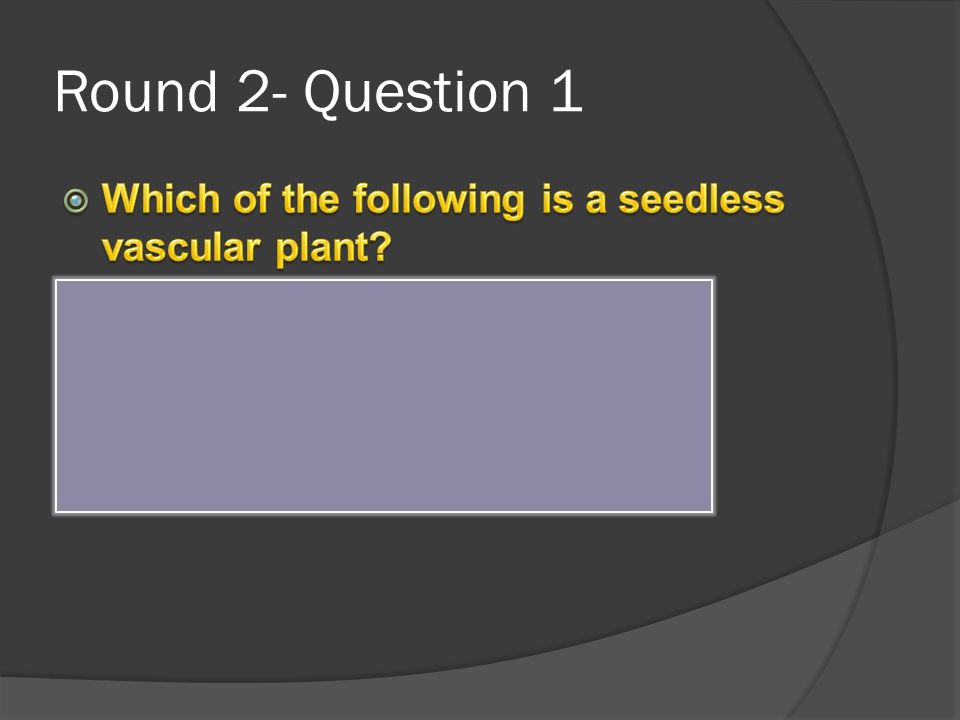 Round 2- Question 1

Which of the following is a seedless vascular plant?